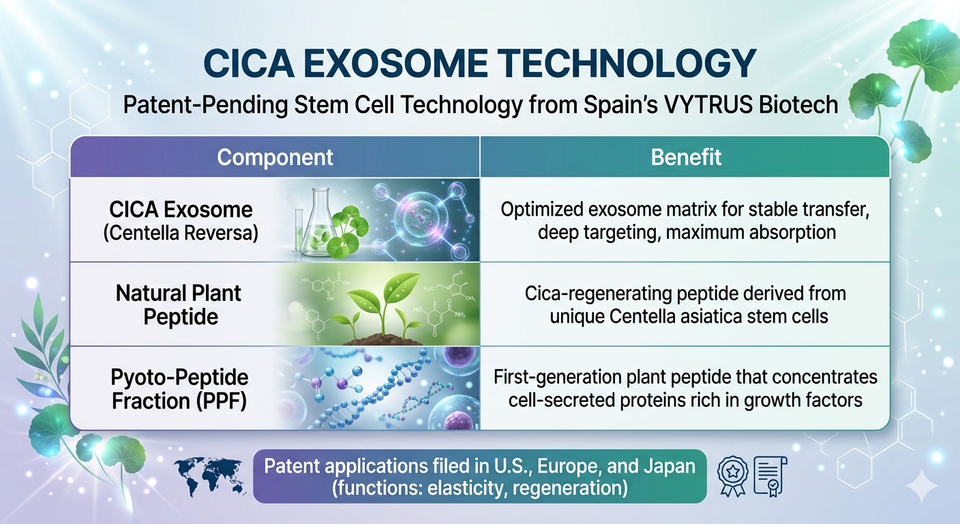 CICA EXOSOME TECHNOLOGY

Patent-Pending Stem Cell Technology from Spain's VYTRUS Biotech

| Component | Benefit |
|---|---|
| CICA Exosome (Centella Reversa) | Optimized exosome matrix for stable transfer, deep targeting, maximum absorption |
| Natural Plant Peptide | Cica-regenerating peptide derived from unique Centella asiatica stem cells |
| Pyoto-Peptide Fraction (PPF) | First-generation plant peptide that concentrates cell-secreted proteins rich in growth factors |

Patent applications filed in U.S., Europe, and Japan (functions: elasticity, regeneration)